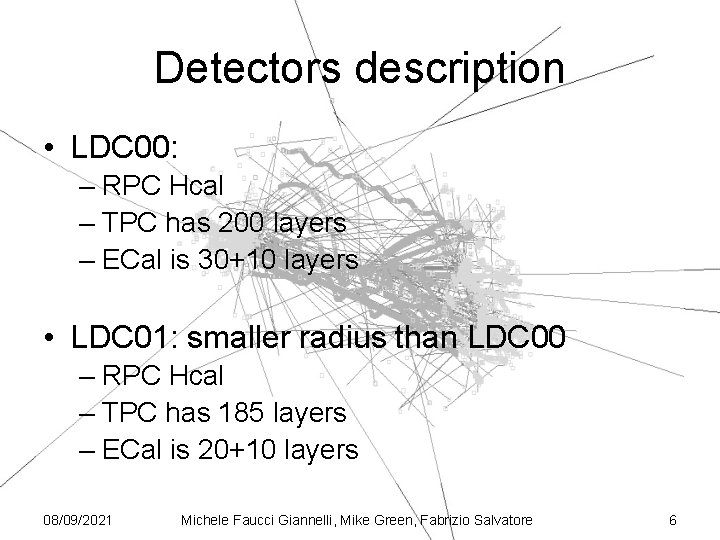 Detectors description

• LDC00:
– RPC Hcal
– TPC has 200 layers
– ECal is 30+10 layers

• LDC01: smaller radius than LDC00
– RPC Hcal
– TPC has 185 layers
– ECal is 20+10 layers

08/09/2021 Michele Faucci Giannelli, Mike Green, Fabrizio Salvatore 6